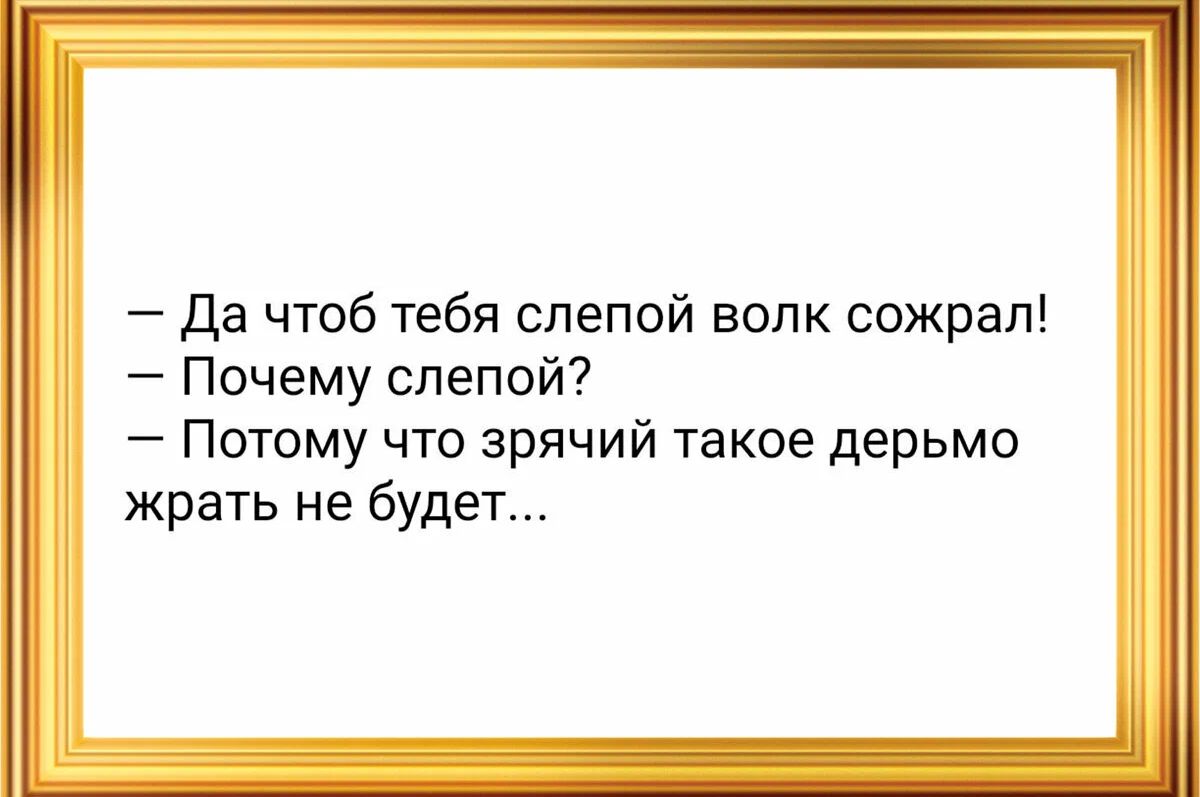 — Да чтоб тебя слепой волк сожрал!
— Почему слепой?
— Потому что зрячий такое дерьмо жрать не будет...